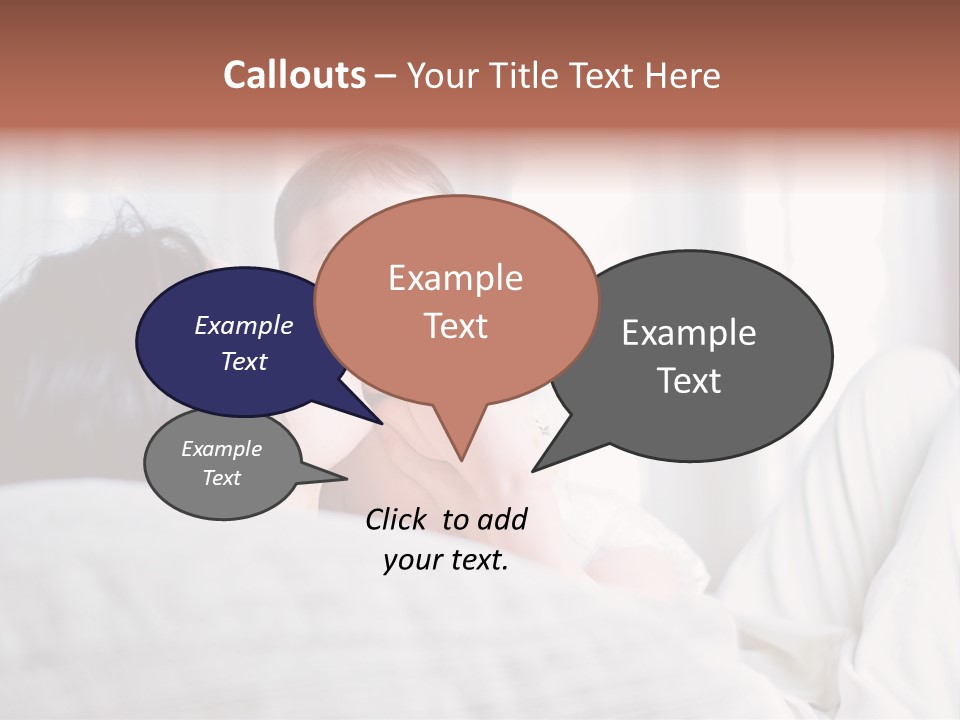 Callouts – Your Title Text Here

Example Text

Example Text

Example Text

Example Text

Click to add your text.